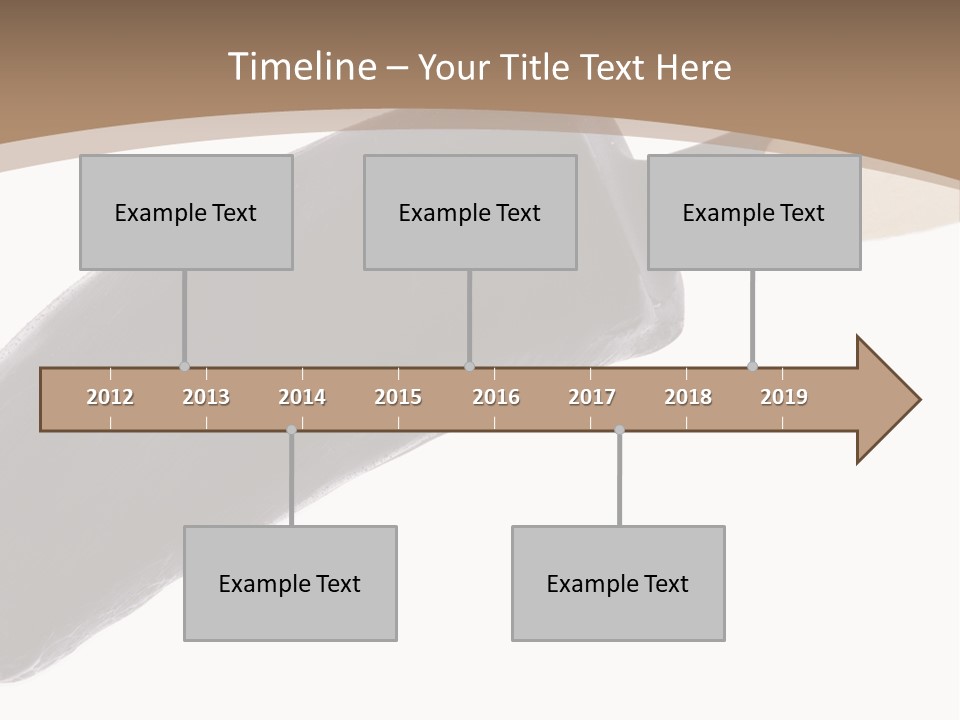 Timeline – Your Title Text Here

Example Text

Example Text

Example Text

2012 2013 2014 2015 2016 2017 2018 2019

Example Text

Example Text